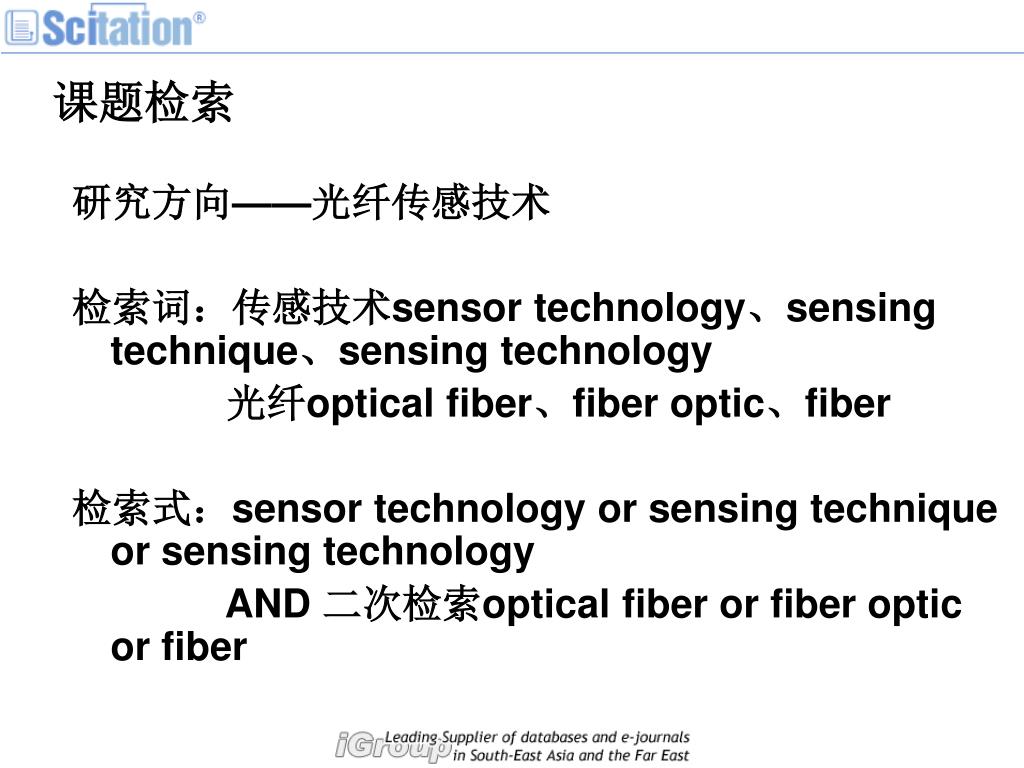 Scitation®

课题检索

研究方向——光纤传感技术

检索词：传感技术sensor technology、sensing technique、sensing technology

光纤optical fiber、fiber optic、fiber

检索式：sensor technology or sensing technique or sensing technology

AND 二次检索optical fiber or fiber optic or fiber

iGroup Leading Supplier of databases and e-journals in South-East Asia and the Far East